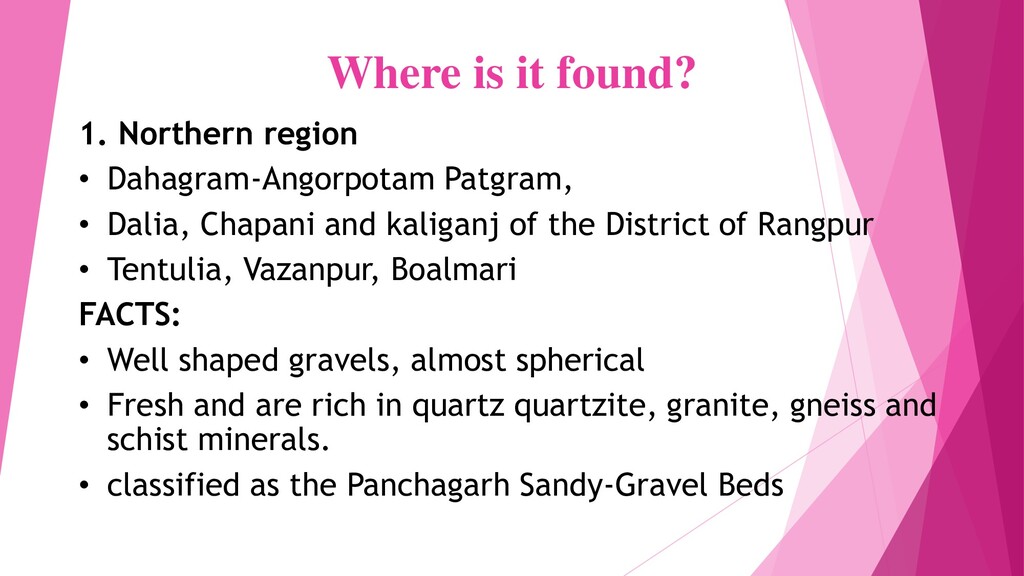 Where is it found?

1. Northern region

• Dahagram-Angorpotam Patgram,
• Dalia, Chapani and kaliganj of the District of Rangpur
• Tentulia, Vazanpur, Boalmari

FACTS:

• Well shaped gravels, almost spherical
• Fresh and are rich in quartz quartzite, granite, gneiss and schist minerals.
• classified as the Panchagarh Sandy-Gravel Beds